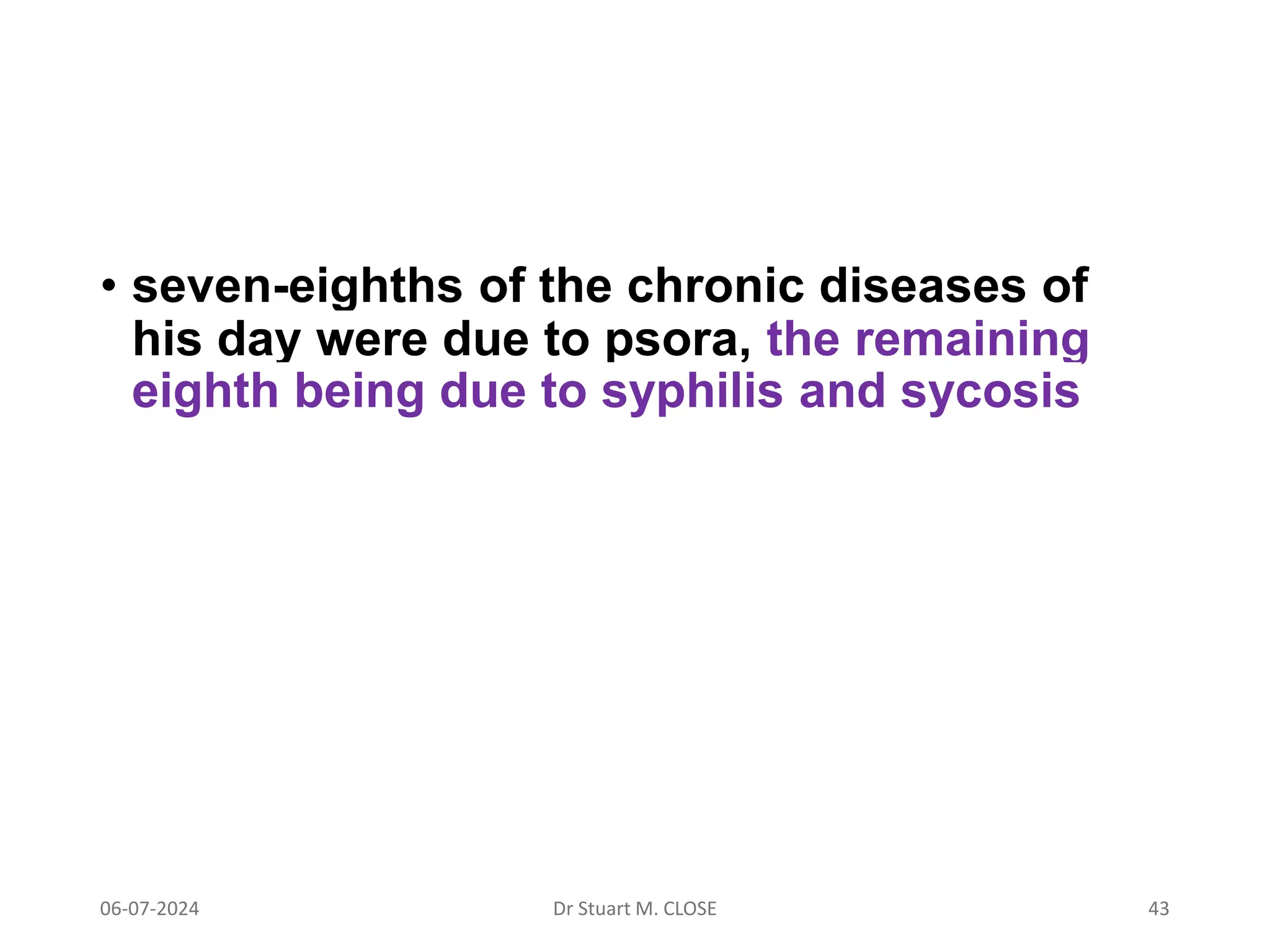 • seven-eighths of the chronic diseases of his day were due to psora, the remaining eighth being due to syphilis and sycosis

06-07-2024

Dr Stuart M. CLOSE

43